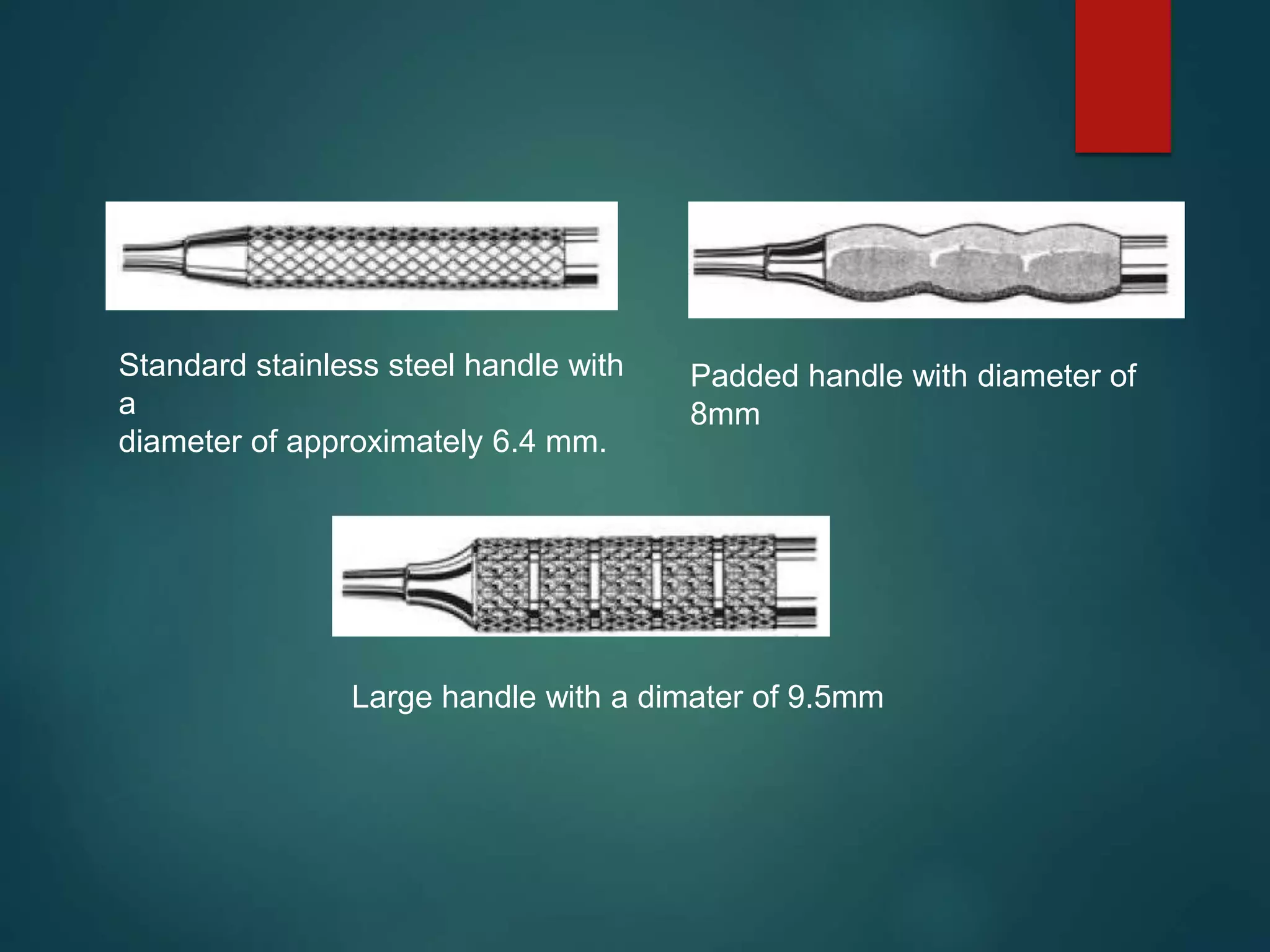 Standard stainless steel handle with a diameter of approximately 6.4 mm.

Padded handle with diameter of 8mm

Large handle with a dimater of 9.5mm